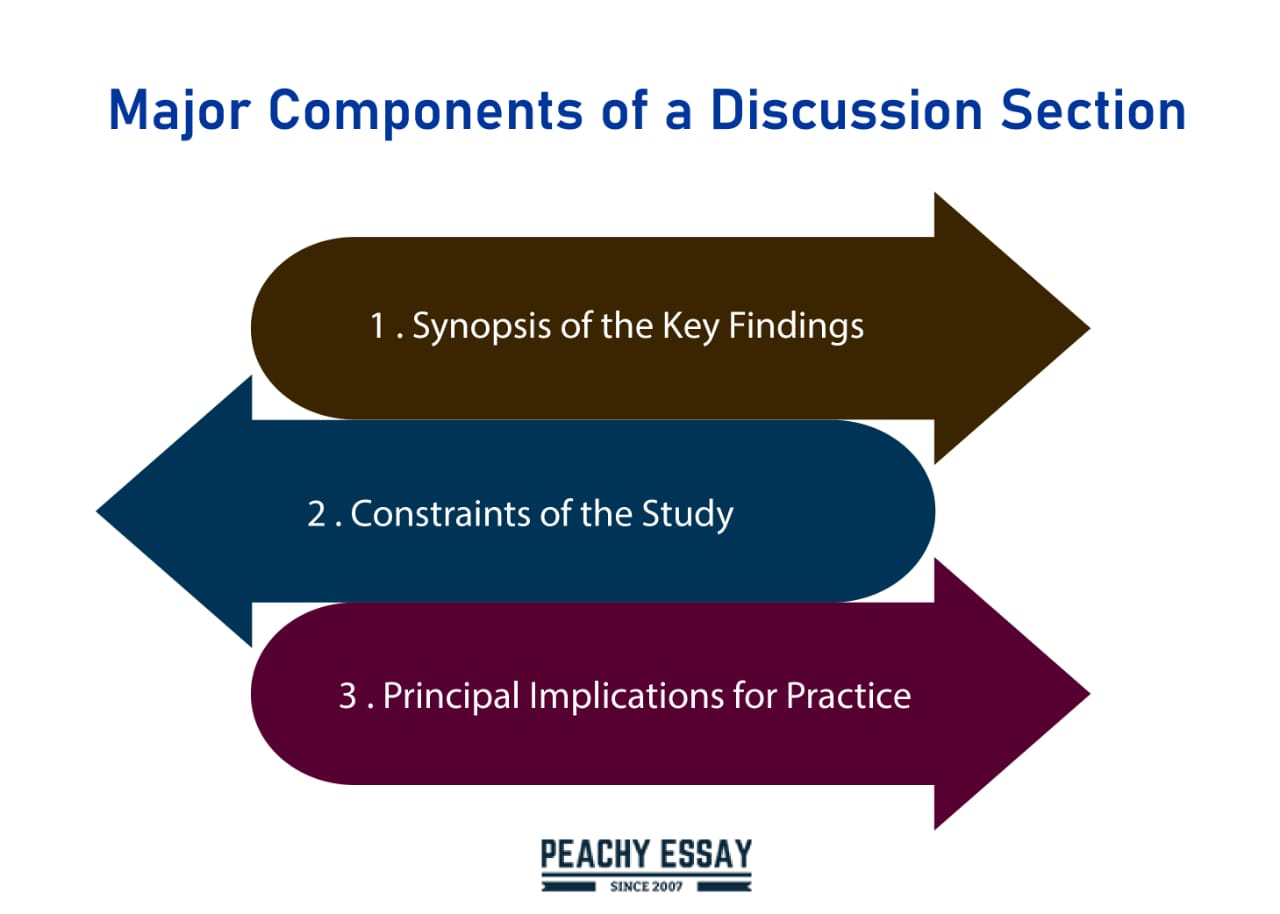 Major Components of a Discussion Section

1 . Synopsis of the Key Findings

2 . Constraints of the Study

3 . Principal Implications for Practice

PEACHY ESSAY
SINCE 2007